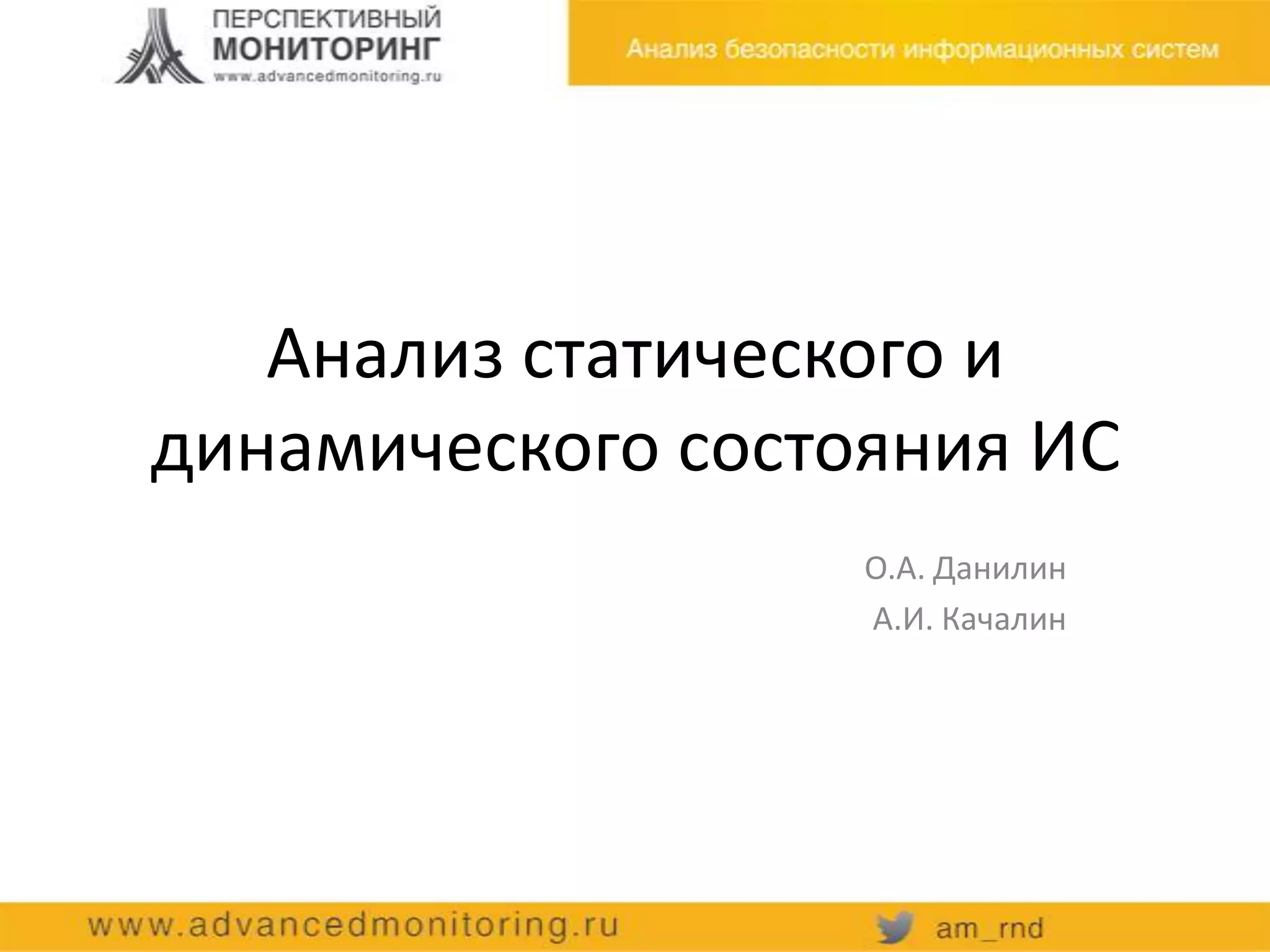 ПЕРСПЕКТИВНЫЙ
МОНИТОРИНГ
www.advancedmonitoring.ru

Анализ безопасности информационных систем

Анализ статического и динамического состояния ИС

О.А. Данилин
А.И. Качалин

www.advancedmonitoring.ru

am_rnd